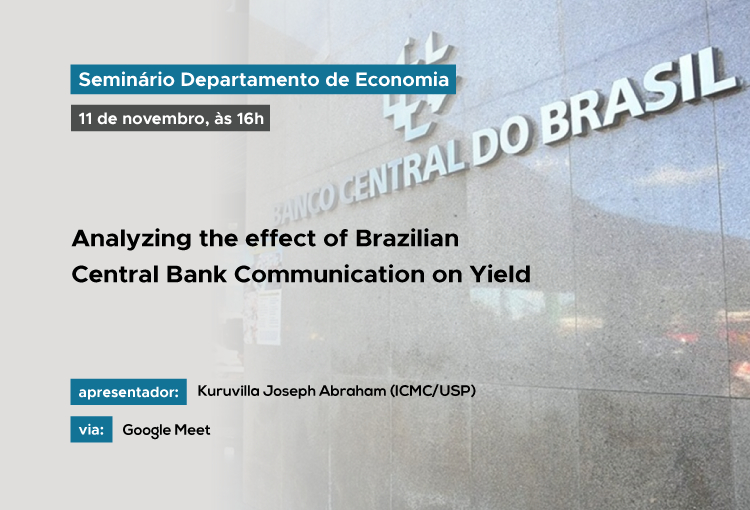 Seminário Departamento de Economia

11 de novembro, às 16h

BANCO CENTRAL DO BRASIL

Analyzing the effect of Brazilian Central Bank Communication on Yield

apresentador: Kuruvilla Joseph Abraham (ICMC/USP)

via: Google Meet